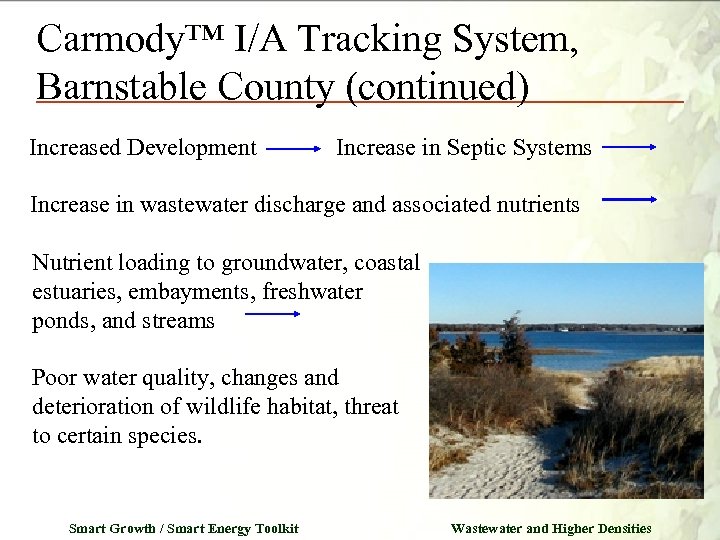 Carmody™ I/A Tracking System, Barnstable County (continued)

Increased Development → Increase in Septic Systems →

Increase in wastewater discharge and associated nutrients →

Nutrient loading to groundwater, coastal estuaries, embayments, freshwater ponds, and streams →

Poor water quality, changes and deterioration of wildlife habitat, threat to certain species.

Smart Growth / Smart Energy Toolkit

Wastewater and Higher Densities